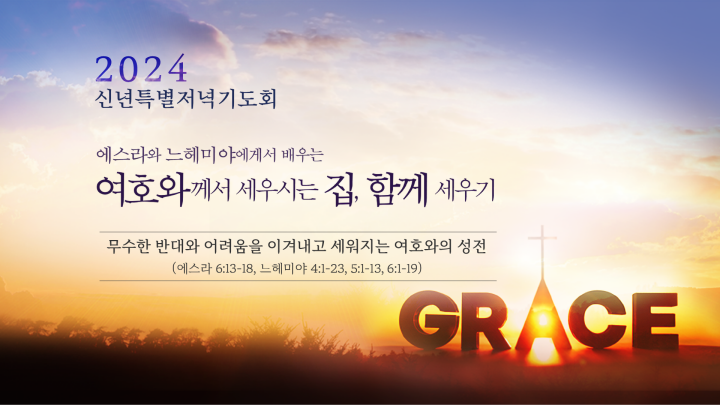 2024
신년특별저녁기도회

에스라와 느헤미야에게서 배우는
여호와께서 세우시는 집, 함께 세우기

무수한 반대와 어려움을 이겨내고 세워지는 여호와의 성전
(에스라 6:13-18, 느헤미야 4:1-23, 5:1-13, 6:1-19)

GRACE